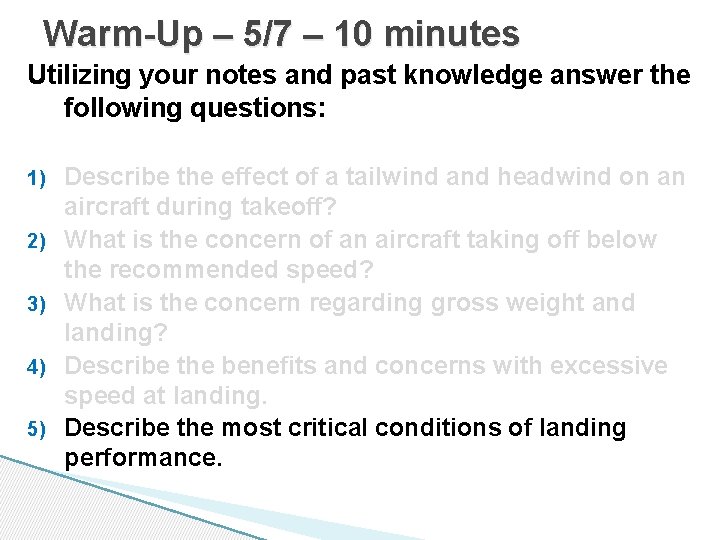 Warm-Up – 5/7 – 10 minutes

Utilizing your notes and past knowledge answer the following questions:

1) Describe the effect of a tailwind and headwind on an aircraft during takeoff?

2) What is the concern of an aircraft taking off below the recommended speed?

3) What is the concern regarding gross weight and landing?

4) Describe the benefits and concerns with excessive speed at landing.

5) Describe the most critical conditions of landing performance.